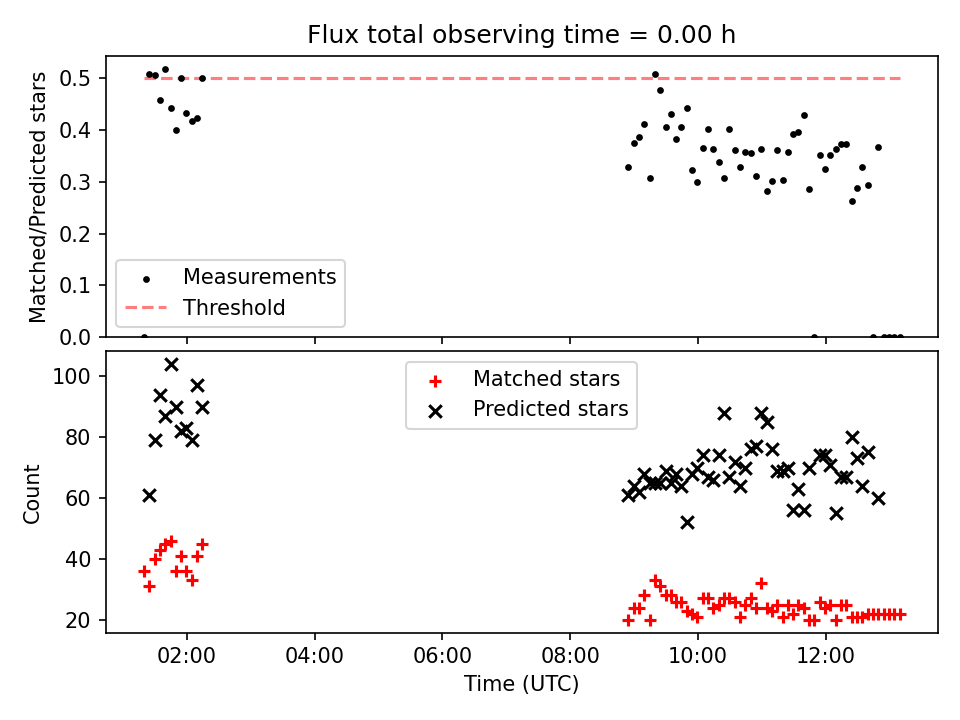 Flux total observing time = 0.00 h

Matched/Predicted stars

0.5
0.4
0.3
0.2
0.1
0.0

Measurements
Threshold

Count

100
80
60
40
20

Matched stars
Predicted stars

02:00
04:00
06:00
08:00
10:00
12:00

Time (UTC)